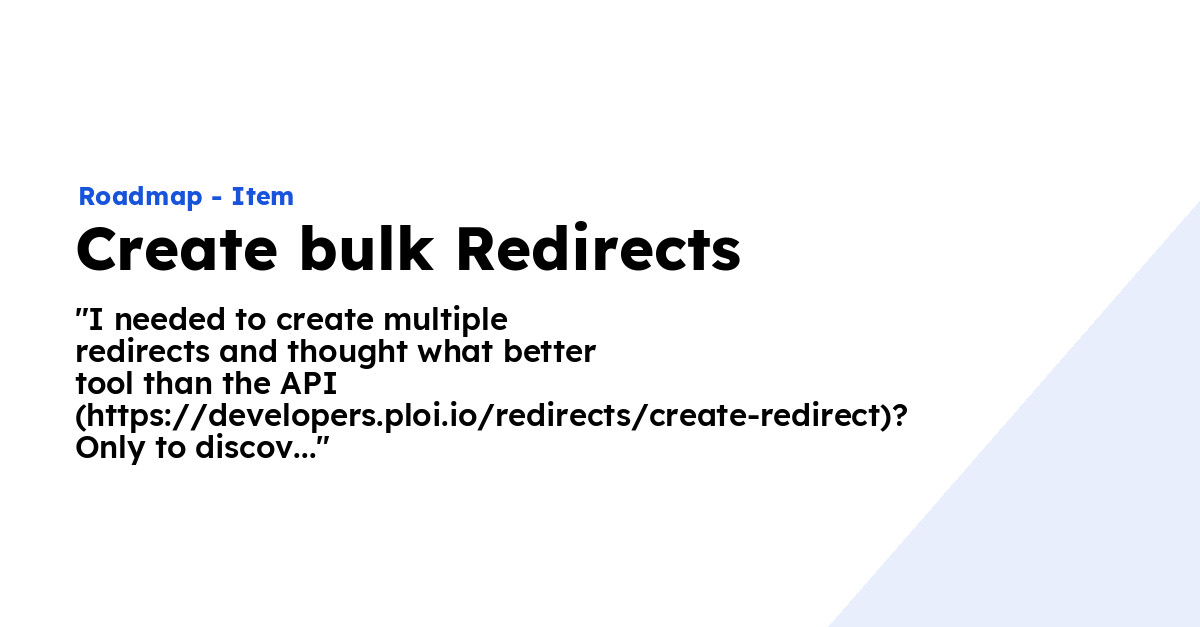 Roadmap - Item

Create bulk Redirects

"I needed to create multiple redirects and thought what better tool than the API (https://developers.ploi.io/redirects/create-redirect)? Only to discov..."